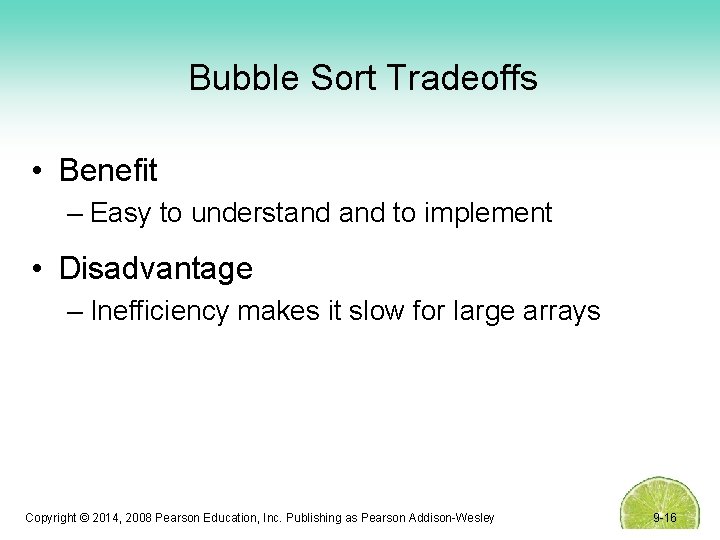 Bubble Sort Tradeoffs

• Benefit
– Easy to understand and to implement

• Disadvantage
– Inefficiency makes it slow for large arrays

Copyright © 2014, 2008 Pearson Education, Inc. Publishing as Pearson Addison-Wesley

9-16